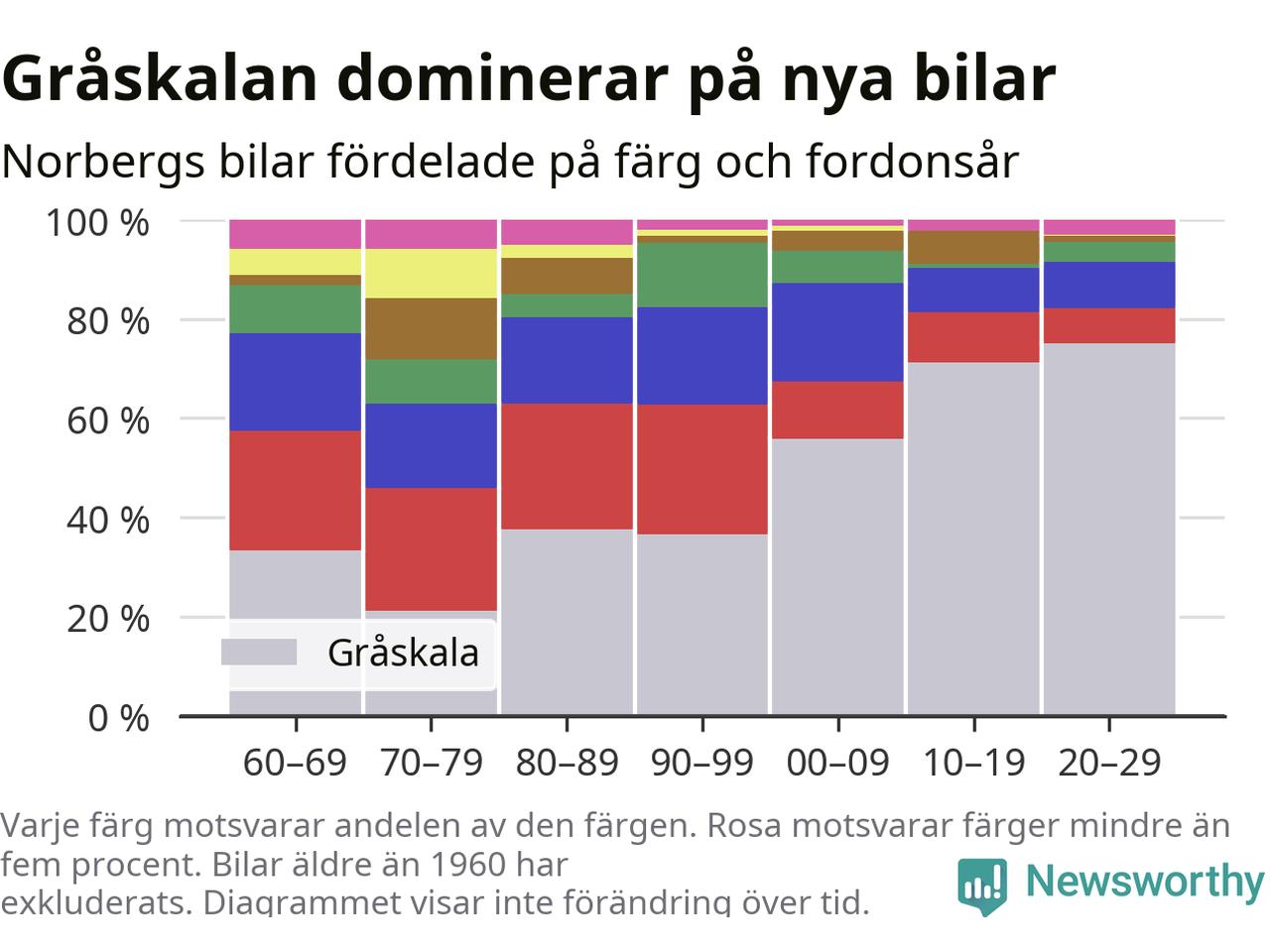 Gråskalan dominerar på nya bilar

Norbergs bilar fördelade på färg och fordonsår

100 %
80 %
60 %
40 %
20 %
0 %

Gråskala

60–69
70–79
80–89
90–99
00–09
10–19
20–29

Varje färg motsvarar andelen av den färgen. Rosa motsvarar färger mindre än fem procent. Bilar äldre än 1960 har exkluderats. Diagrammet visar inte förändring över tid.

Newsworthy